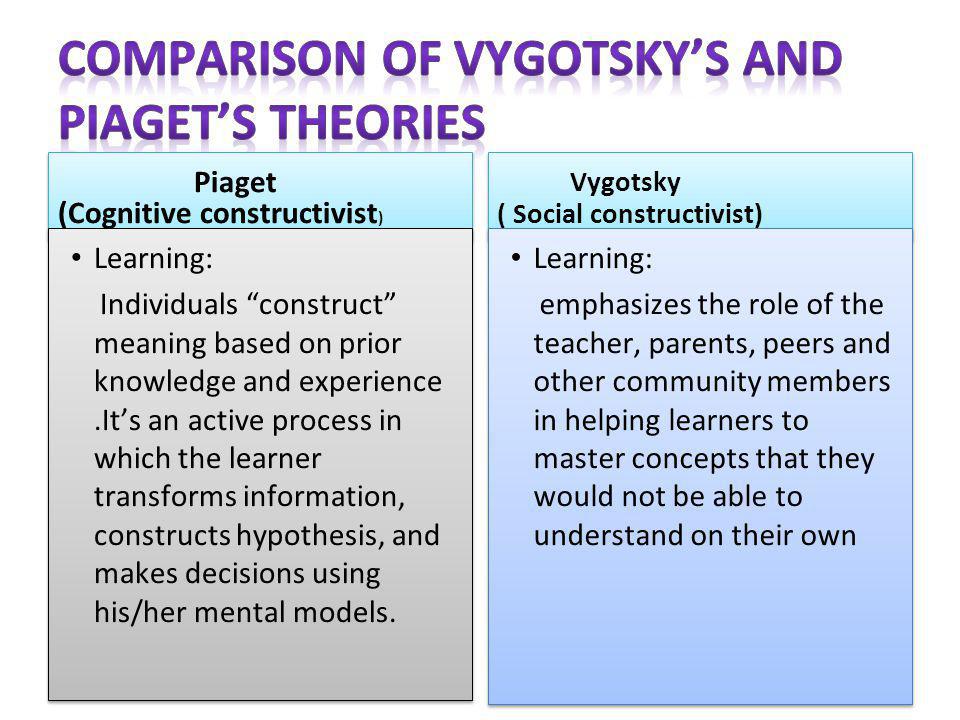 COMPARISON OF VYGOTSKY'S AND PIAGET'S THEORIES

Piaget
(Cognitive constructivist)

• Learning:
Individuals "construct" meaning based on prior knowledge and experience .It's an active process in which the learner transforms information, constructs hypothesis, and makes decisions using his/her mental models.

Vygotsky
( Social constructivist)

• Learning:
emphasizes the role of the teacher, parents, peers and other community members in helping learners to master concepts that they would not be able to understand on their own